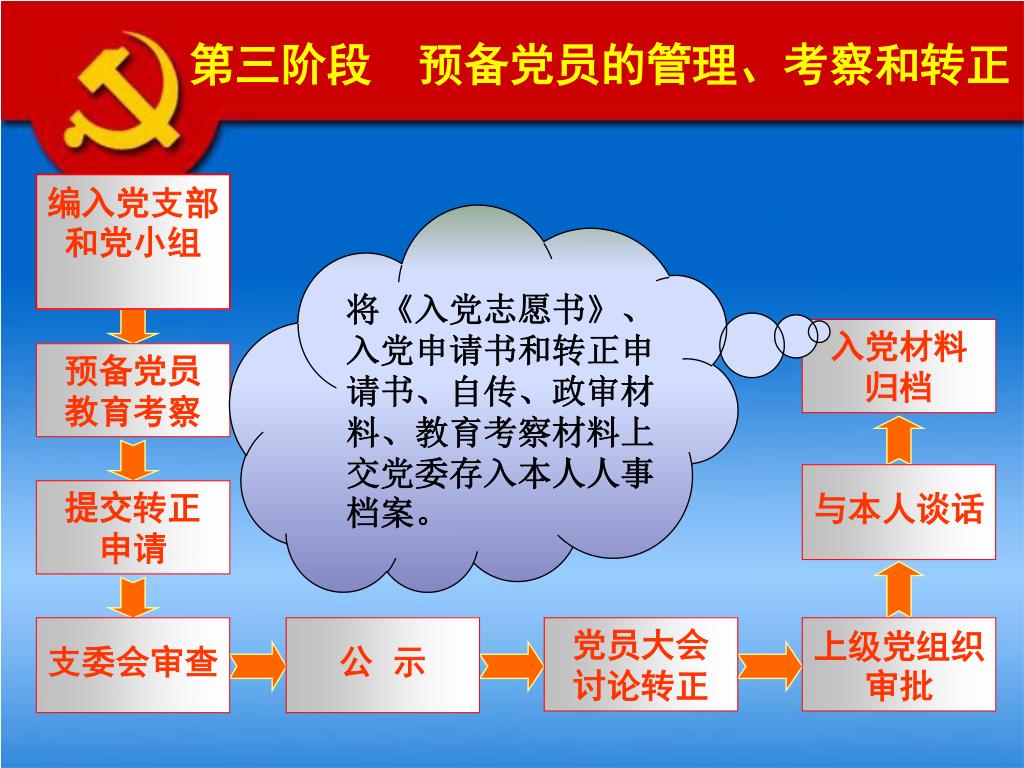 第三阶段 预备党员的管理、考察和转正

编入党支部和党小组

预备党员教育考察

提交转正申请

支委会审查

公 示

党员大会讨论转正

上级党组织审批

与本人谈话

入党材料归档

将《入党志愿书》、入党申请书和转正申请书、自传、政审材料、教育考察材料上交党委存入本人人事档案。